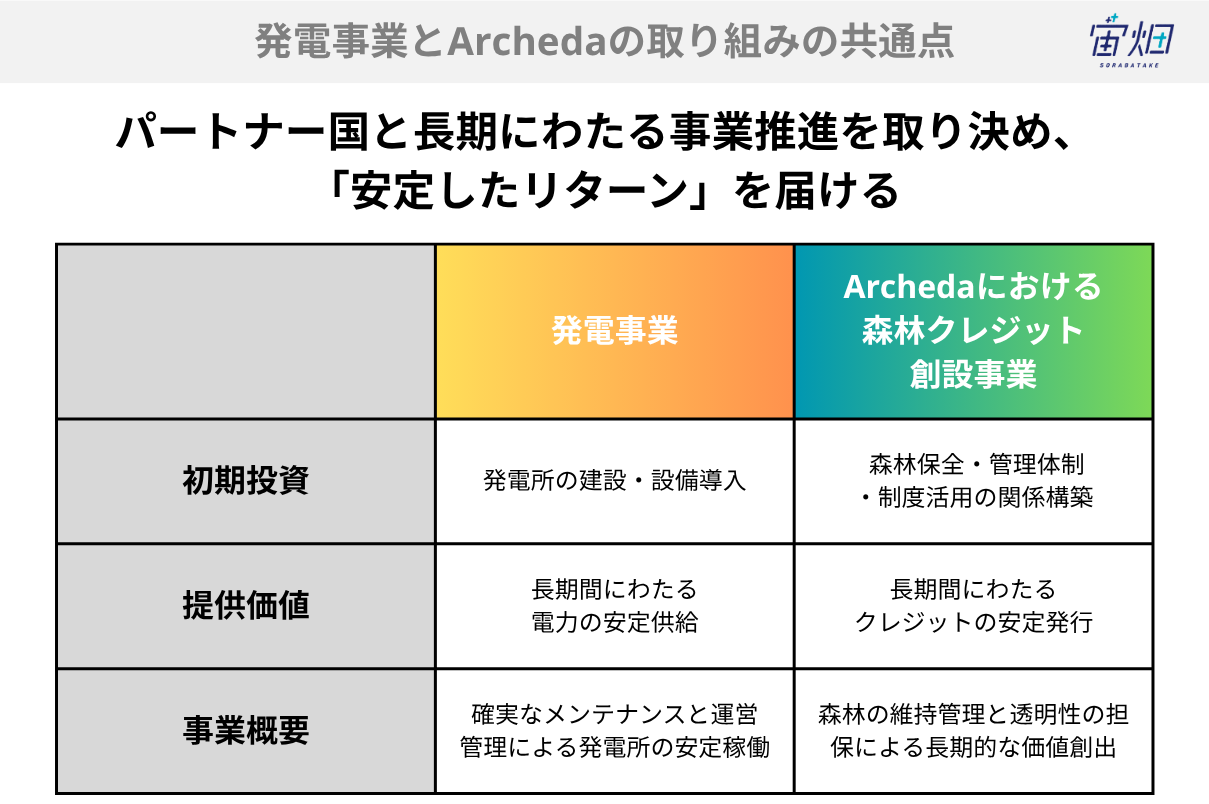 発電事業とArchedaの取り組みの共通点

宙畑
SORABATAKE

パートナー国と長期にわたる事業推進を取り決め、「安定したリターン」を届ける

| | 発電事業 | Archedaにおける森林クレジット創設事業 |
|---|---|---|
| 初期投資 | 発電所の建設・設備導入 | 森林保全・管理体制・制度活用の関係構築 |
| 提供価値 | 長期間にわたる電力の安定供給 | 長期間にわたるクレジットの安定発行 |
| 事業概要 | 確実なメンテナンスと運営管理による発電所の安定稼働 | 森林の維持管理と透明性の担保による長期的な価値創出 |